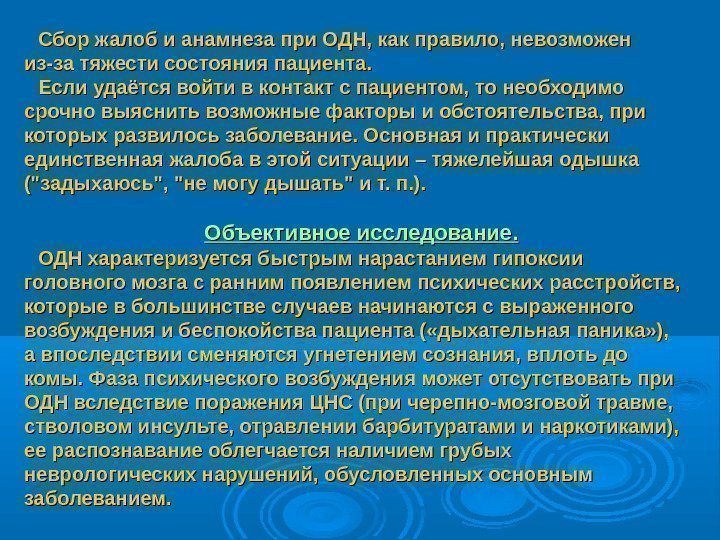 Сбор жалоб и анамнеза при ОДН, как правило, невозможен из-за тяжести состояния пациента.

Если удаётся войти в контакт с пациентом, то необходимо срочно выяснить возможные факторы и обстоятельства, при которых развилось заболевание. Основная и практически единственная жалоба в этой ситуации – тяжелейшая одышка ("задыхаюсь", "не могу дышать" и т. п.).

Объективное исследование.

ОДН характеризуется быстрым нарастанием гипоксии головного мозга с ранним появлением психических расстройств, которые в большинстве случаев начинаются с выраженного возбуждения и беспокойства пациента («дыхательная паника»), а впоследствии сменяются угнетением сознания, вплоть до комы. Фаза психического возбуждения может отсутствовать при ОДН вследствие поражения ЦНС (при черепно-мозговой травме, стволовом инсульте, отравлении барбитуратами и наркотиками), ее распознавание облегчается наличием грубых неврологических нарушений, обусловленных основным заболеванием.